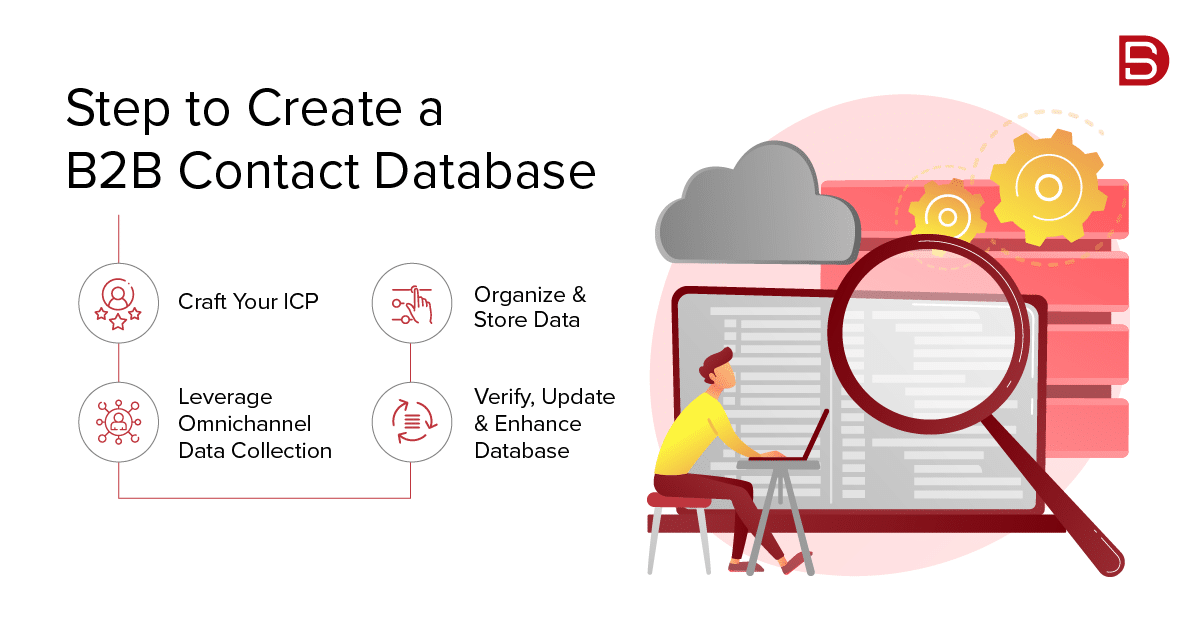 Step to Create a B2B Contact Database

Craft Your ICP

Leverage Omnichannel Data Collection

Organize & Store Data

Verify, Update & Enhance Database